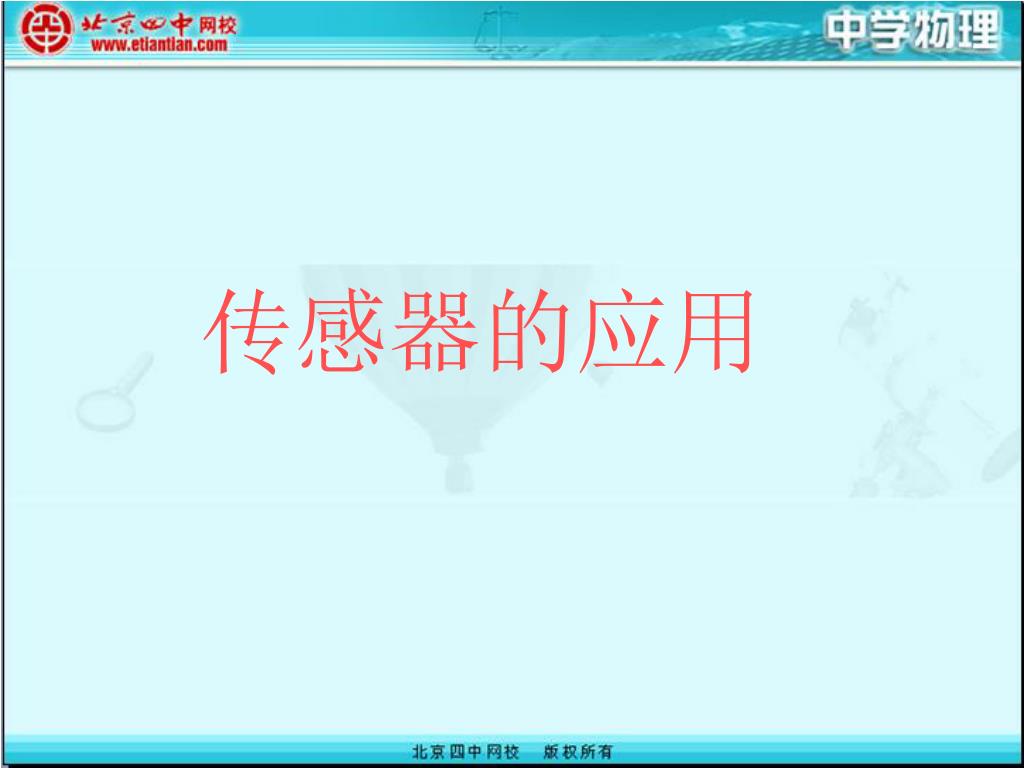 北京四中网校
www.etiantian.com

中学物理

传感器的应用

北京四中网校 版权所有